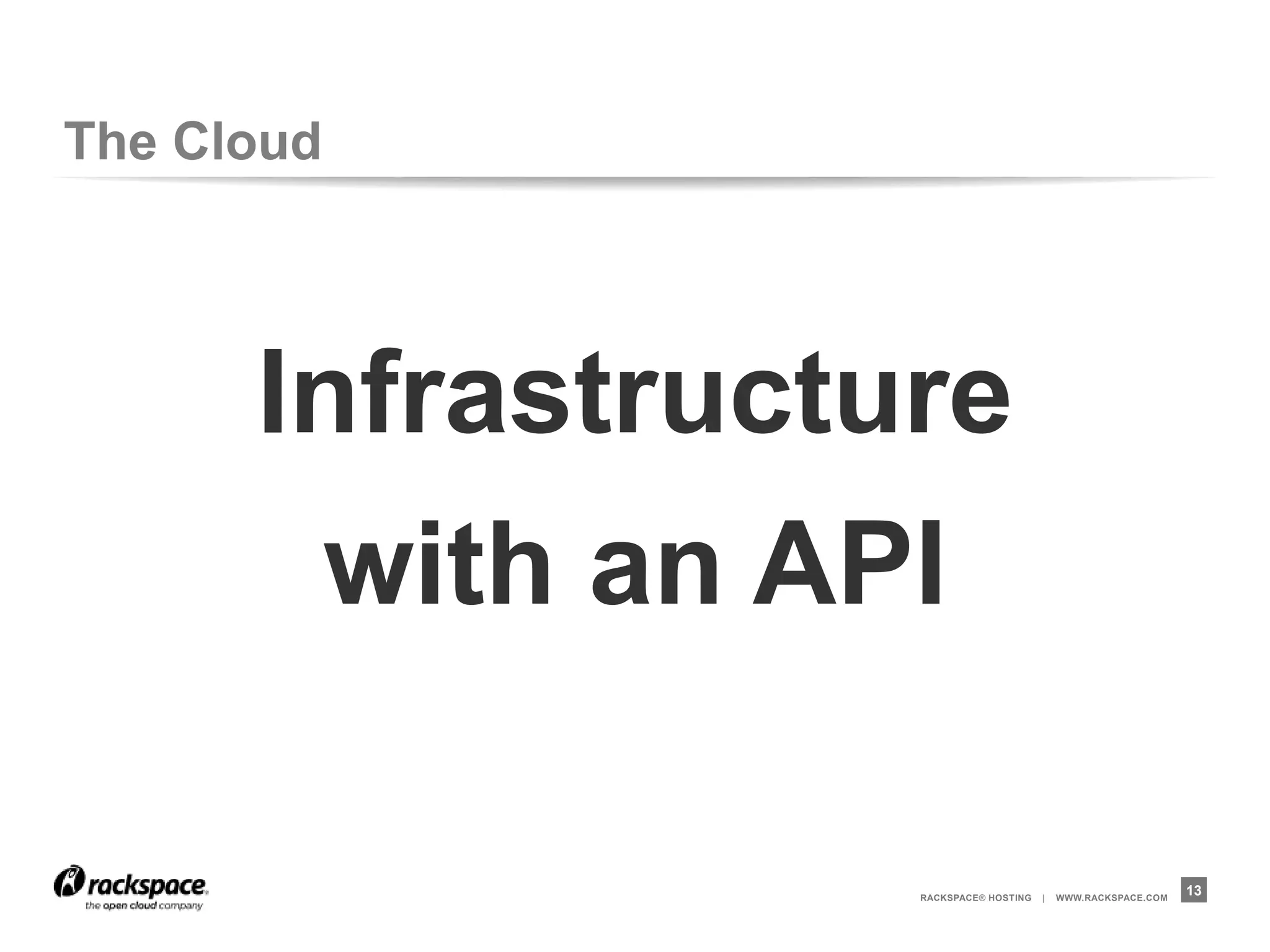 The Cloud

Infrastructure with an API

rackspace.
the open cloud company

RACKSPACE® HOSTING | WWW.RACKSPACE.COM

13